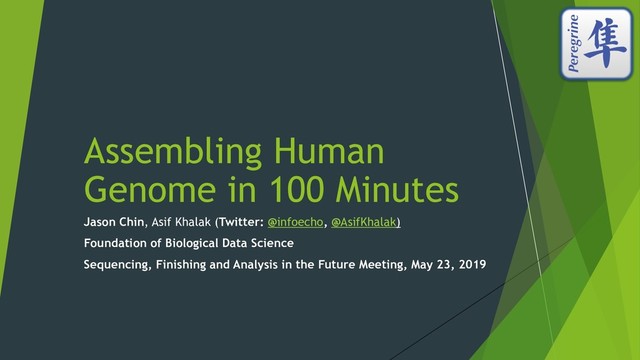 Peregrine 隼

Assembling Human Genome in 100 Minutes

Jason Chin, Asif Khalak (Twitter: @infoecho, @AsifKhalak)

Foundation of Biological Data Science

Sequencing, Finishing and Analysis in the Future Meeting, May 23, 2019